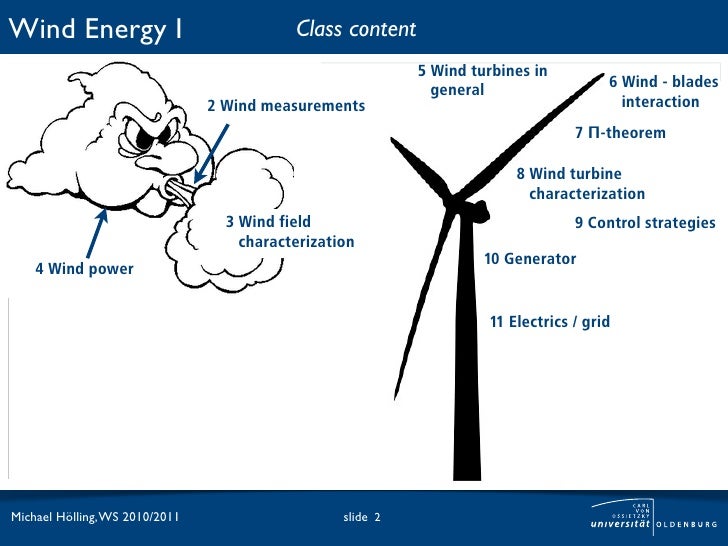 Wind Energy I

Class content

2 Wind measurements

3 Wind field characterization

4 Wind power

5 Wind turbines in general

6 Wind - blades interaction

7 Π-theorem

8 Wind turbine characterization

9 Control strategies

10 Generator

11 Electrics / grid

Michael Hölling, WS 2010/2011

slide 2

CARL VON OSSIETZKY universität OLDENBURG